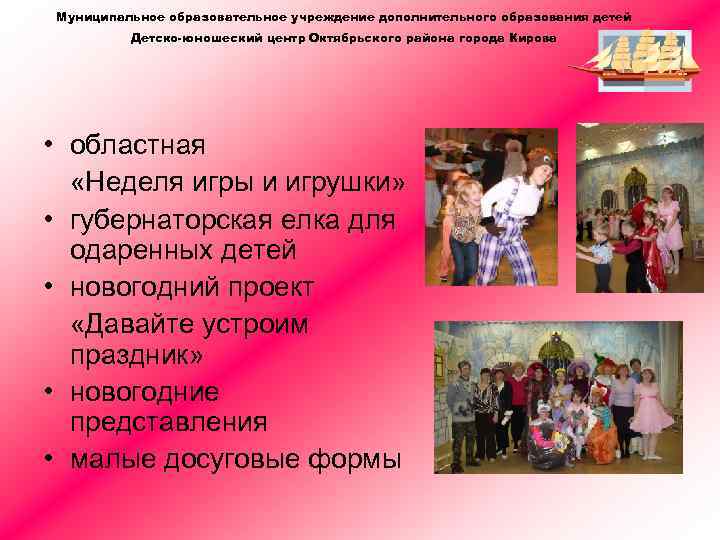 Муниципальное образовательное учреждение дополнительного образования детей
Детско-юношеский центр Октябрьского района города Кирова

• областная «Неделя игры и игрушки»
• губернаторская елка для одаренных детей
• новогодний проект «Давайте устроим праздник»
• новогодние представления
• малые досуговые формы